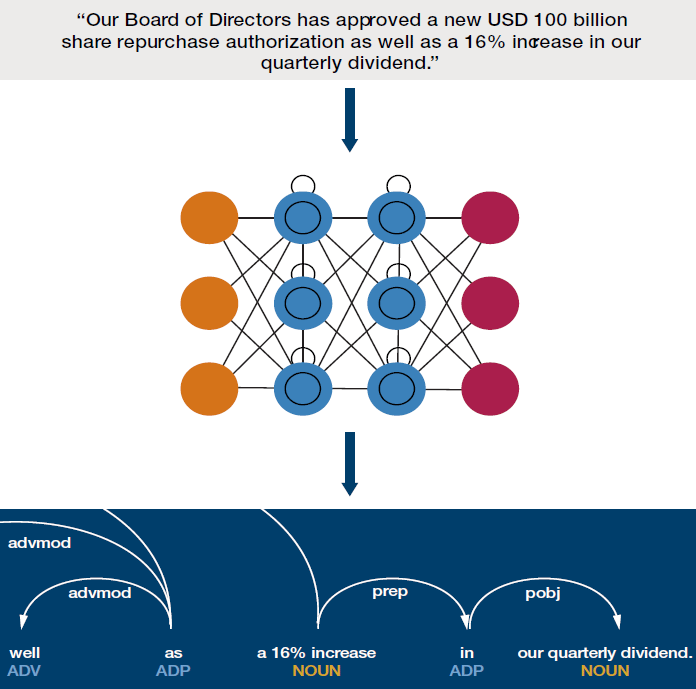 “Our Board of Directors has approved a new USD 100 billion share repurchase authorization as well as a 16% increase in our quarterly dividend.”

advmod

advmod

prep

pobj

well
ADV

as
ADP

a 16% increase
NOUN

in
ADP

our quarterly dividend.
NOUN